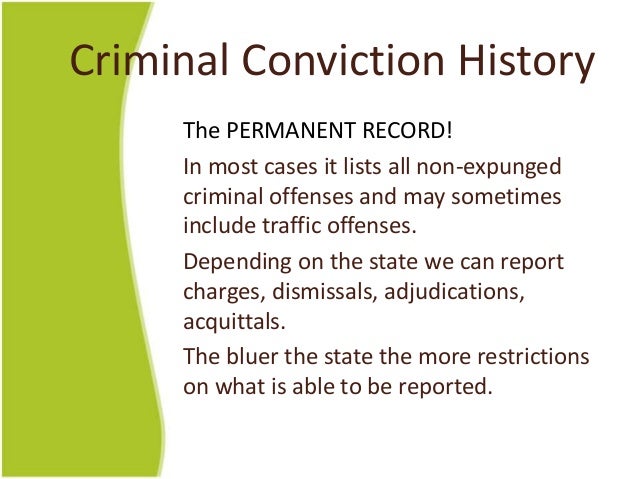 Criminal Conviction History

The PERMANENT RECORD!

In most cases it lists all non-expunged criminal offenses and may sometimes include traffic offenses.

Depending on the state we can report charges, dismissals, adjudications, acquittals.

The bluer the state the more restrictions on what is able to be reported.